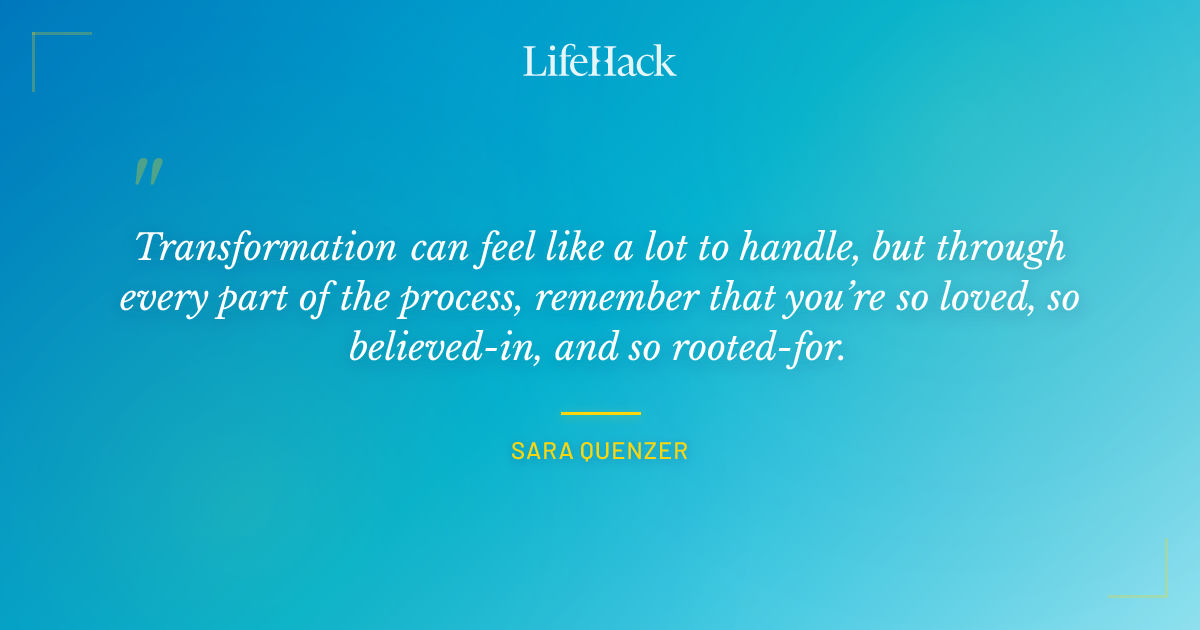 LifeHack

"

Transformation can feel like a lot to handle, but through every part of the process, remember that you're so loved, so believed-in, and so rooted-for.

SARA QUENZER